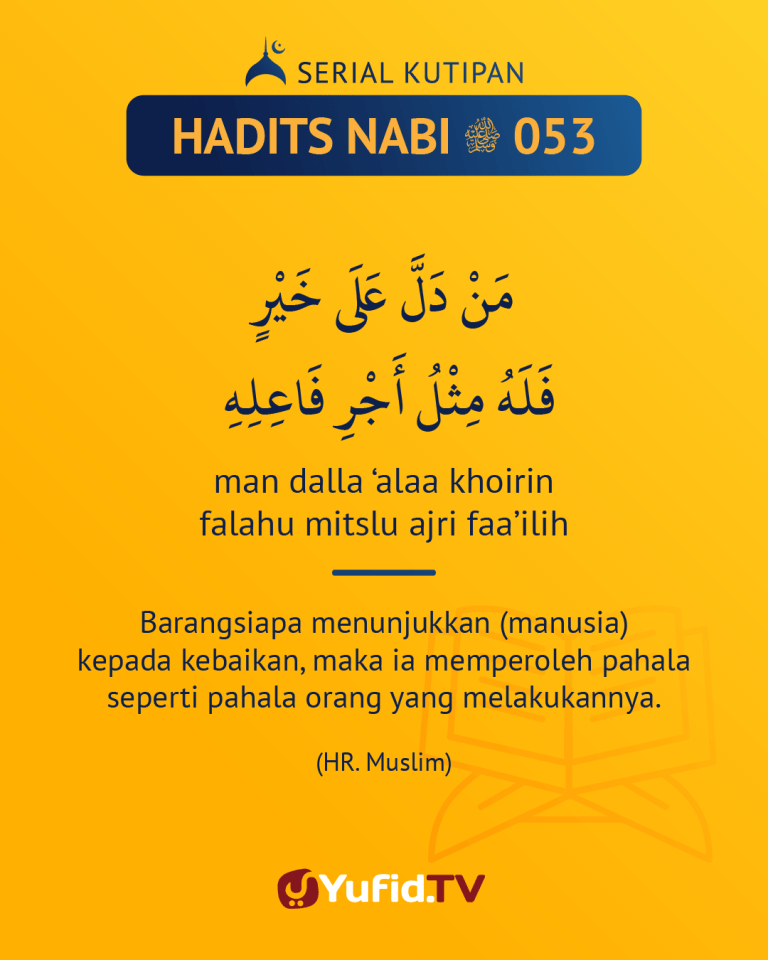 SERIAL KUTIPAN

HADITS NABI ﷺ 053

مَنْ دَلَّ عَلَى خَيْرٍ
فَلَهُ مِثْلُ أَجْرِ فَاعِلِهِ

man dalla ‘alaa khoirin
falahu mitslu ajri faa’ilih

Barangsiapa menunjukkan (manusia) kepada kebaikan, maka ia memperoleh pahala seperti pahala orang yang melakukannya.

(HR. Muslim)

Yufid.TV